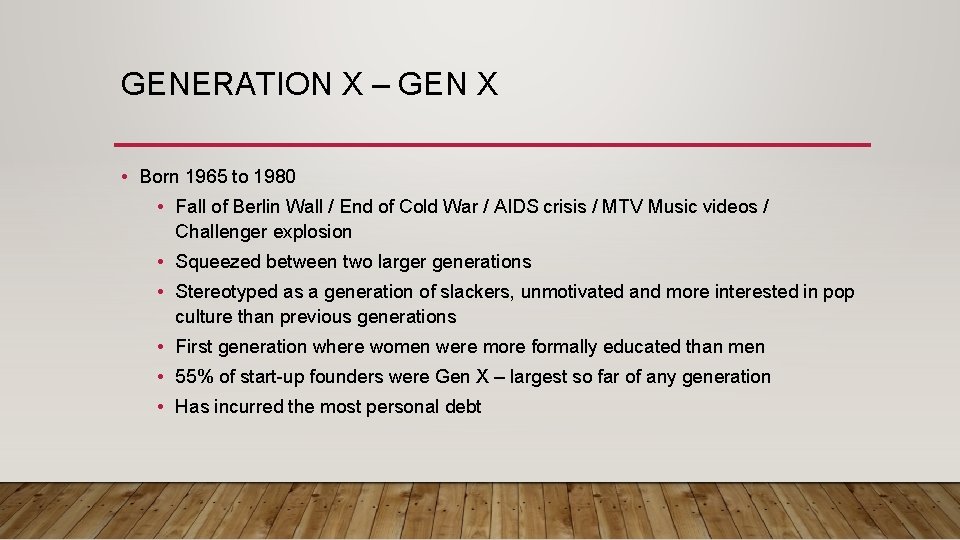 GENERATION X – GEN X

• Born 1965 to 1980
  • Fall of Berlin Wall / End of Cold War / AIDS crisis / MTV Music videos / Challenger explosion
  • Squeezed between two larger generations
  • Stereotyped as a generation of slackers, unmotivated and more interested in pop culture than previous generations
  • First generation where women were more formally educated than men
  • 55% of start-up founders were Gen X – largest so far of any generation
  • Has incurred the most personal debt